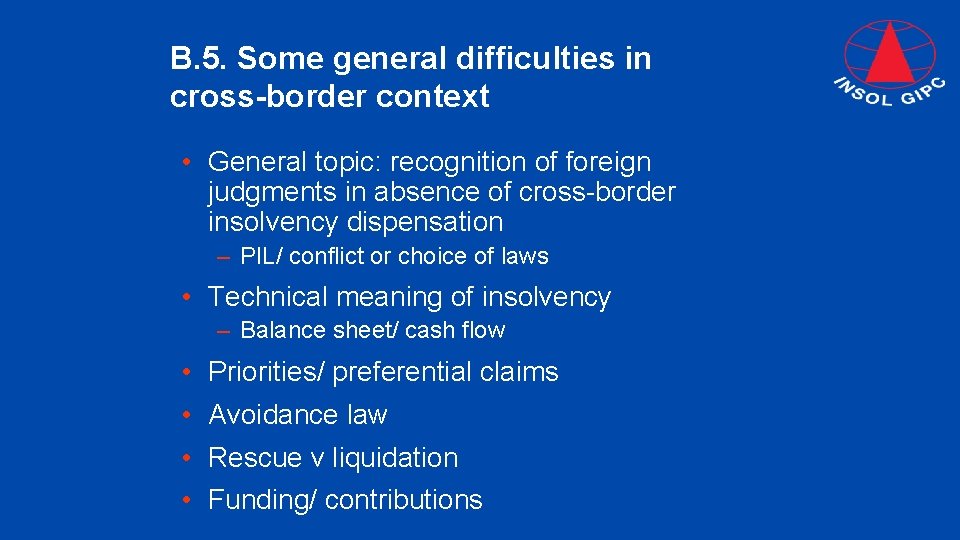 B.5. Some general difficulties in cross-border context

INSOL GIPC

• General topic: recognition of foreign judgments in absence of cross-border insolvency dispensation
– PIL/ conflict or choice of laws

• Technical meaning of insolvency
– Balance sheet/ cash flow

• Priorities/ preferential claims

• Avoidance law

• Rescue v liquidation

• Funding/ contributions